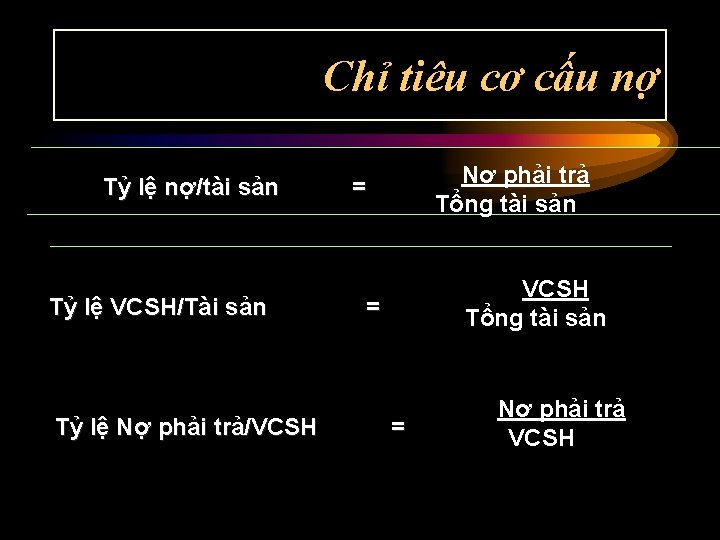 Chỉ tiêu cơ cấu nợ

Tỷ lệ nợ/tài sản = $\frac{\text{Nơ phải trả}}{\text{Tổng tài sản}}$

Tỷ lệ VCSH/Tài sản = $\frac{\text{VCSH}}{\text{Tổng tài sản}}$

Tỷ lệ Nợ phải trả/VCSH = $\frac{\text{Nơ phải trả}}{\text{VCSH}}$